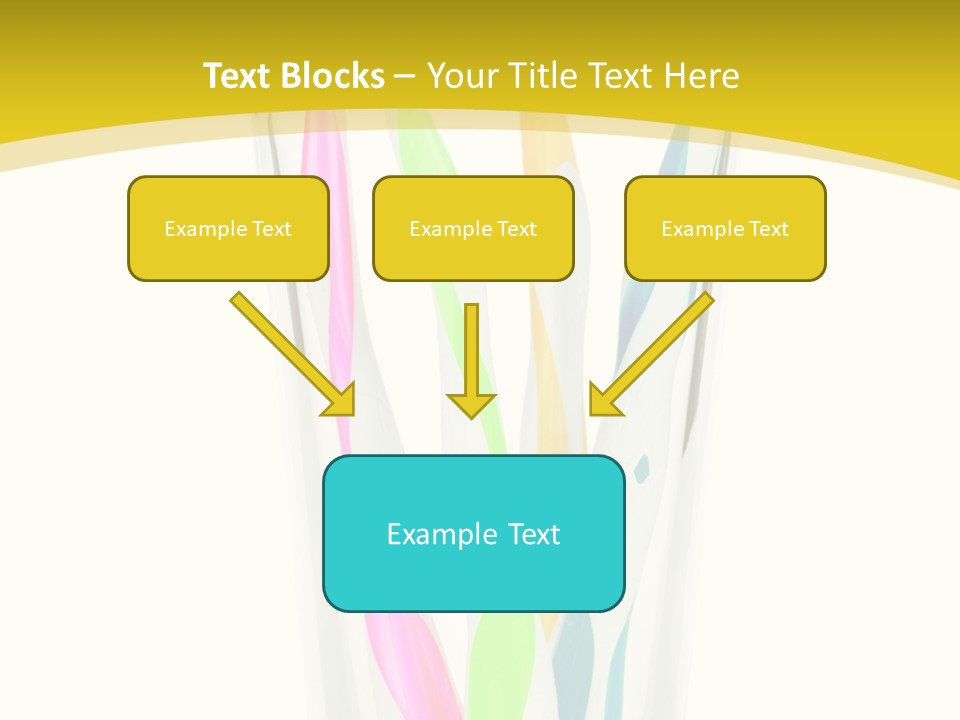 Text Blocks – Your Title Text Here

Example Text

Example Text

Example Text

Example Text